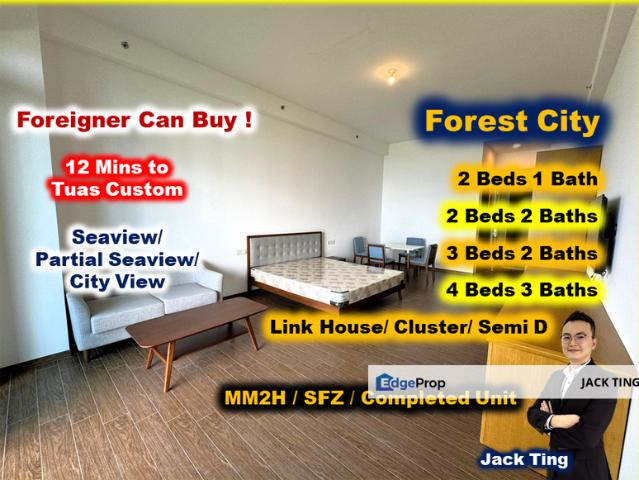 Foreigner Can Buy !

12 Mins to Tuas Custom

Seaview/ Partial Seaview/ City View

Forest City

2 Beds 1 Bath

2 Beds 2 Baths

3 Beds 2 Baths

4 Beds 3 Baths

Link House/ Cluster/ Semi D

EdgeProp

JACK TING

MM2H / SFZ / Completed Unit

Jack Ting